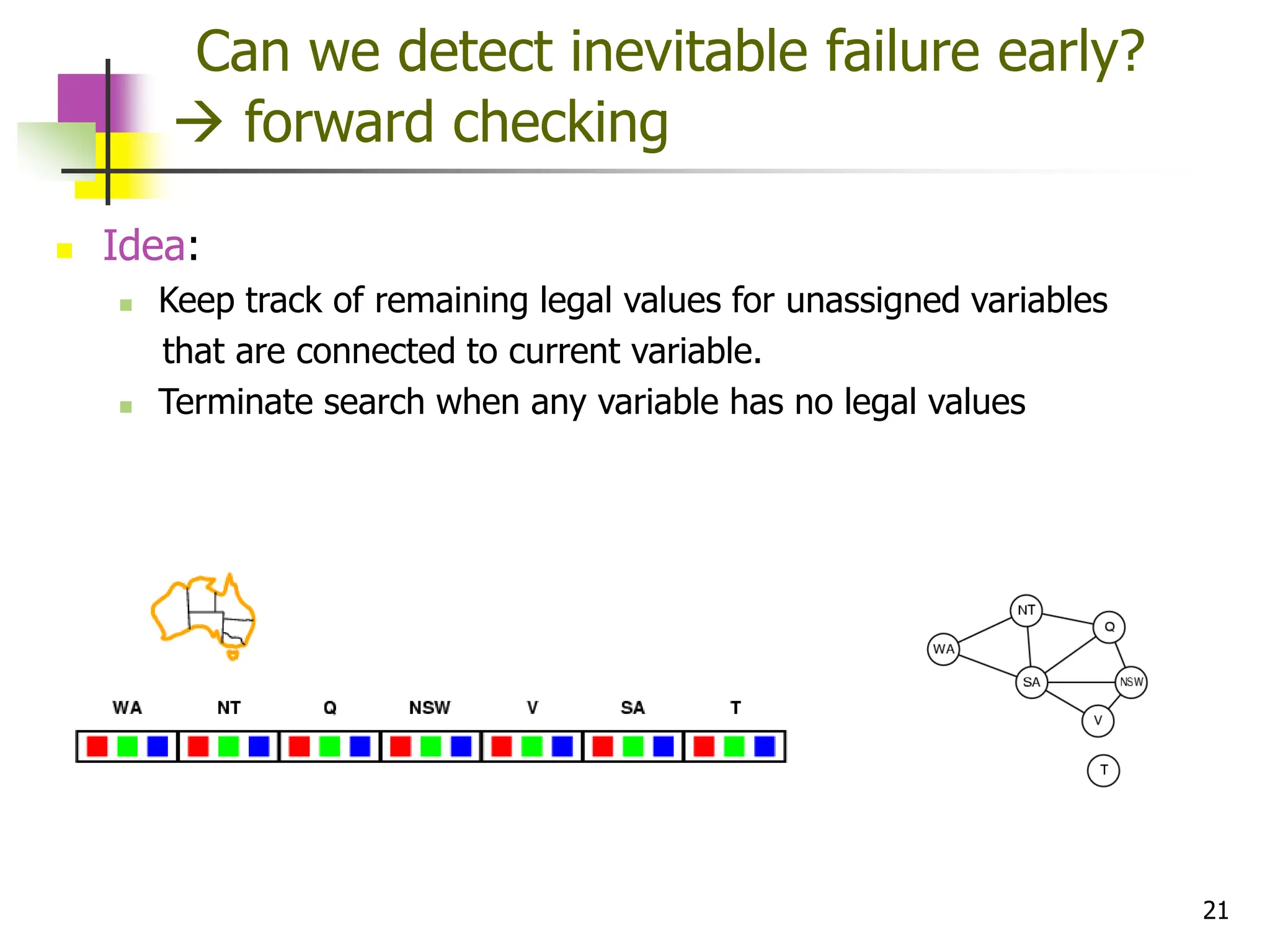 Can we detect inevitable failure early?
→ forward checking

Idea:

Keep track of remaining legal values for unassigned variables that are connected to current variable.

Terminate search when any variable has no legal values

WA NT Q NSW V SA T

NT
Q
WA
SA
NSW
V
T

21